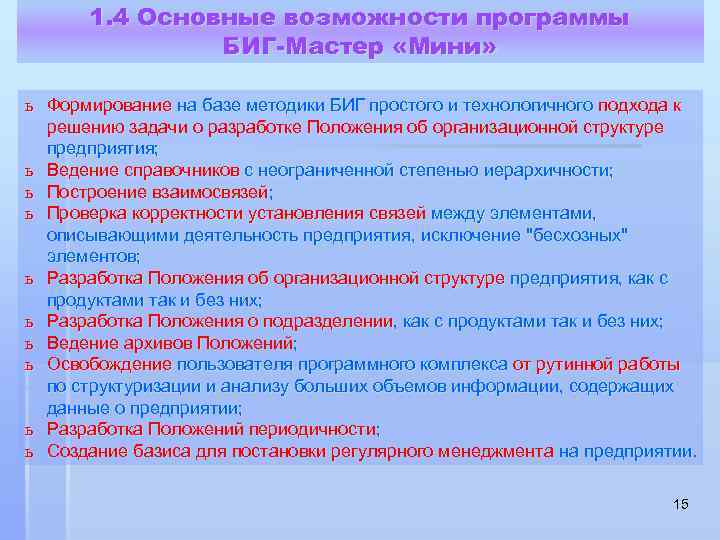 1.4 Основные возможности программы БИГ-Мастер «Мини»

ь Формирование на базе методики БИГ простого и технологичного подхода к решению задачи о разработке Положения об организационной структуре предприятия;
ь Ведение справочников с неограниченной степенью иерархичности;
ь Построение взаимосвязей;
ь Проверка корректности установления связей между элементами, описывающими деятельность предприятия, исключение "бесхозных" элементов;
ь Разработка Положения об организационной структуре предприятия, как с продуктами так и без них;
ь Разработка Положения о подразделении, как с продуктами так и без них;
ь Ведение архивов Положений;
ь Освобождение пользователя программного комплекса от рутинной работы по структуризации и анализу больших объемов информации, содержащих данные о предприятии;
ь Разработка Положений периодичности;
ь Создание базиса для постановки регулярного менеджмента на предприятии.

15